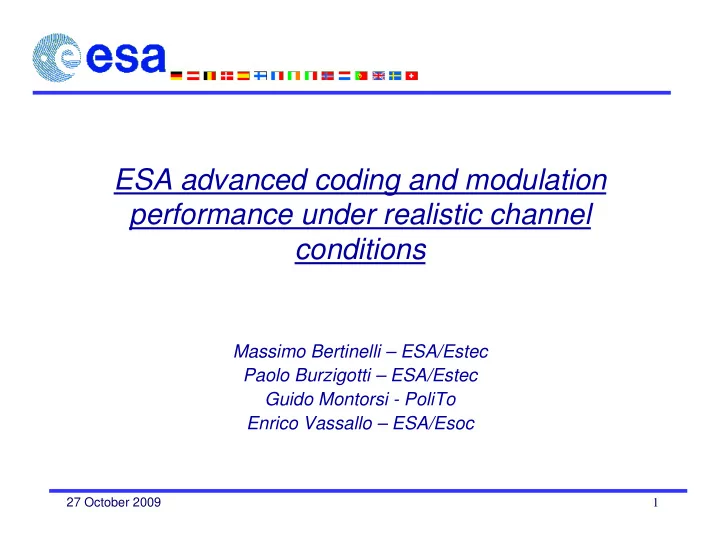 esa

ESA advanced coding and modulation performance under realistic channel conditions

Massimo Bertinelli – ESA/Estec
Paolo Burzigotti – ESA/Estec
Guido Montorsi - PoliTo
Enrico Vassallo – ESA/Esoc

27 October 2009

1